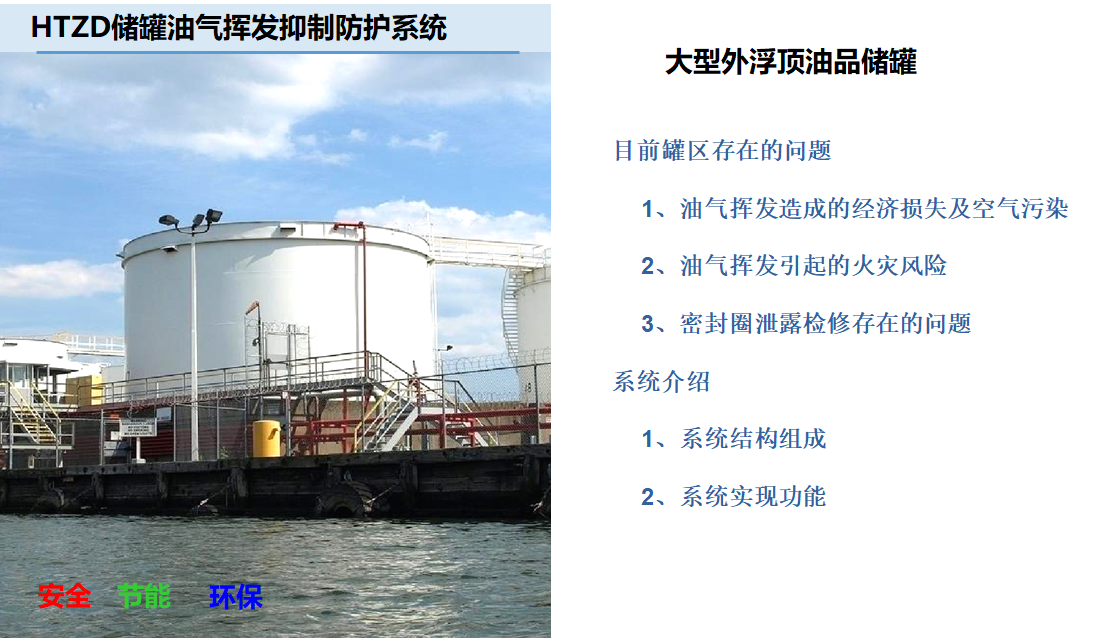 HTZD储罐油气挥发抑制防护系统

安全 节能 环保

大型外浮顶油品储罐

目前罐区存在的问题

1、油气挥发造成的经济损失及空气污染

2、油气挥发引起的火灾风险

3、密封圈泄露检修存在的问题

系统介绍

1、系统结构组成

2、系统实现功能